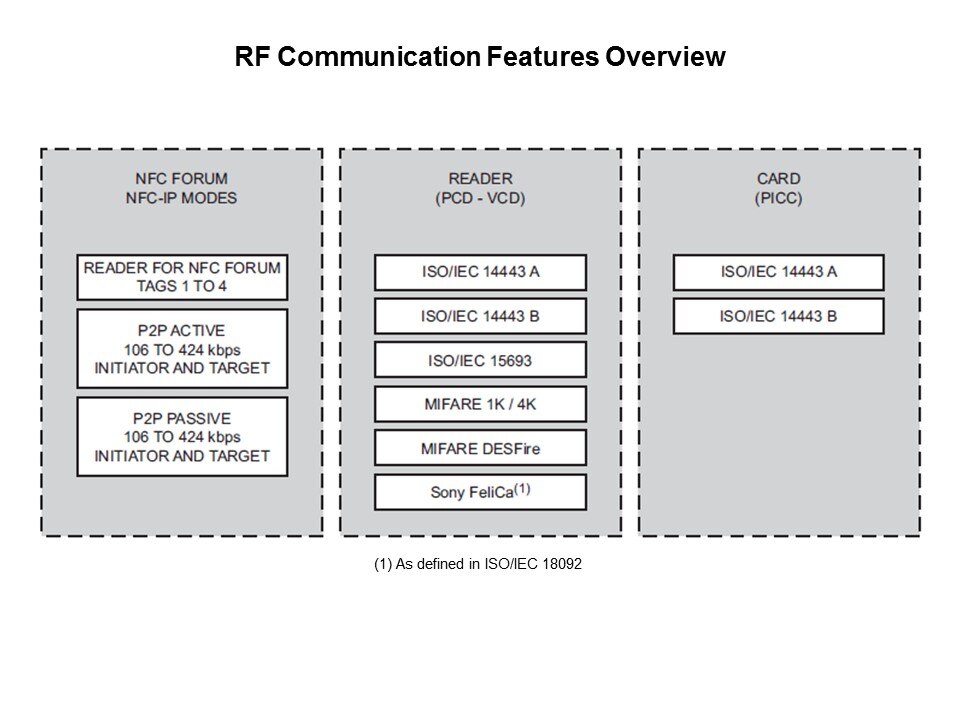 RF Communication Features Overview

NFC FORUM
NFC-IP MODES

READER FOR NFC FORUM TAGS 1 TO 4

P2P ACTIVE
106 TO 424 kbps
INITIATOR AND TARGET

P2P PASSIVE
106 TO 424 kbps
INITIATOR AND TARGET

READER
(PCD - VCD)

ISO/IEC 14443 A

ISO/IEC 14443 B

ISO/IEC 15693

MIFARE 1K / 4K

MIFARE DESFire

Sony FeliCa$^{(1)}$

CARD
(PICC)

ISO/IEC 14443 A

ISO/IEC 14443 B

(1) As defined in ISO/IEC 18092